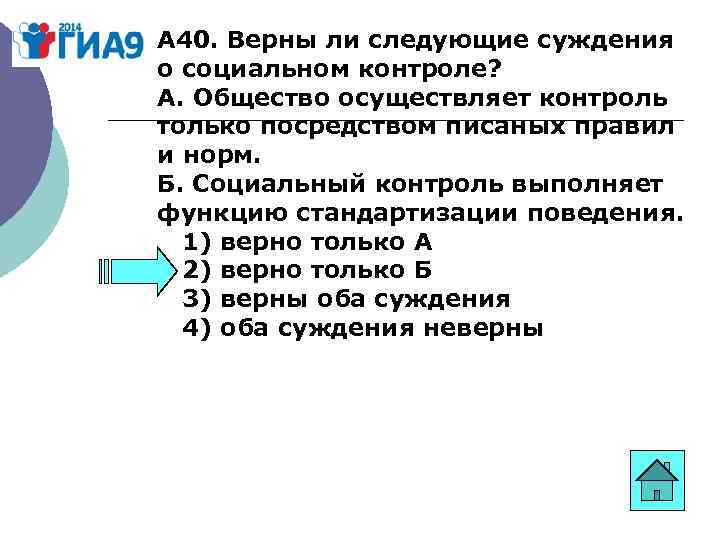 2014 ГИА9

А40. Верны ли следующие суждения о социальном контроле?
А. Общество осуществляет контроль только посредством писаных правил и норм.
Б. Социальный контроль выполняет функцию стандартизации поведения.
1) верно только А
2) верно только Б
3) верны оба суждения
4) оба суждения неверны